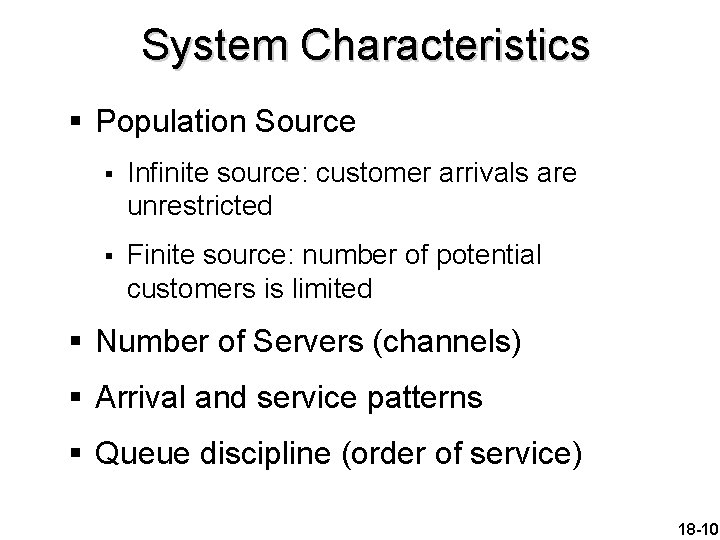 System Characteristics

▪ Population Source

▪ Infinite source: customer arrivals are unrestricted

▪ Finite source: number of potential customers is limited

▪ Number of Servers (channels)

▪ Arrival and service patterns

▪ Queue discipline (order of service)

18-10